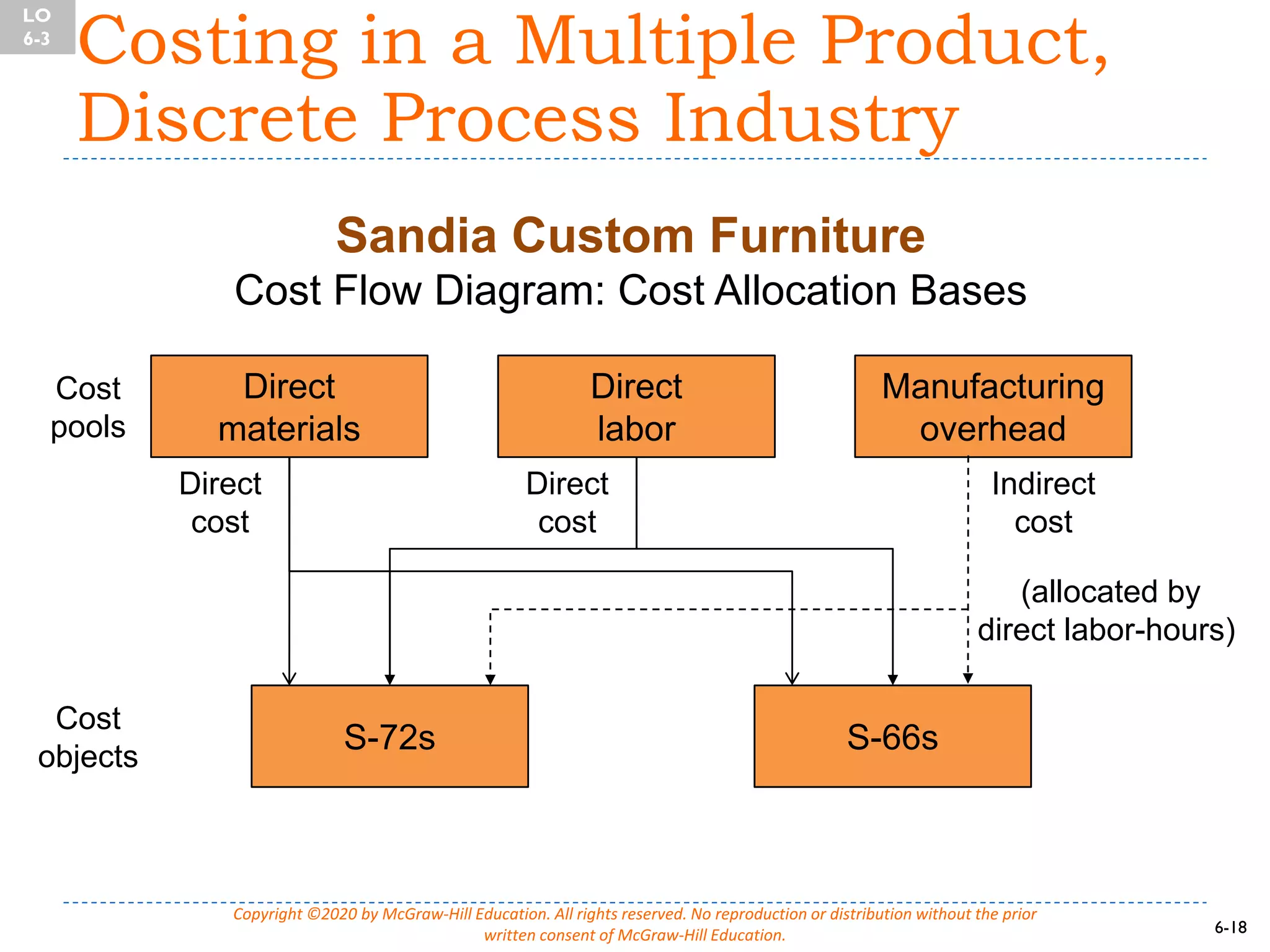 LO 6-3

Costing in a Multiple Product, Discrete Process Industry

Sandia Custom Furniture

Cost Flow Diagram: Cost Allocation Bases

Cost pools

Direct materials

Direct labor

Manufacturing overhead

Direct cost

Direct cost

Indirect cost

(allocated by direct labor-hours)

Cost objects

S-72s

S-66s

Copyright ©2020 by McGraw-Hill Education. All rights reserved. No reproduction or distribution without the prior written consent of McGraw-Hill Education.

6-18